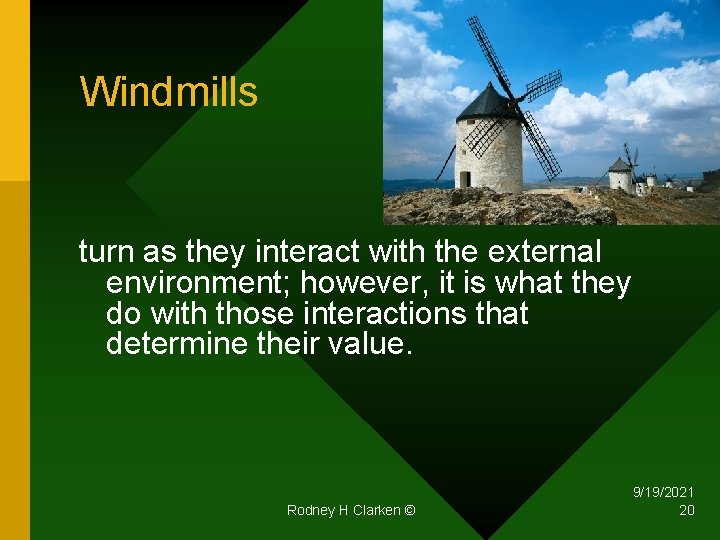 Windmills

turn as they interact with the external environment; however, it is what they do with those interactions that determine their value.

Rodney H Clarken ©

9/19/2021
20